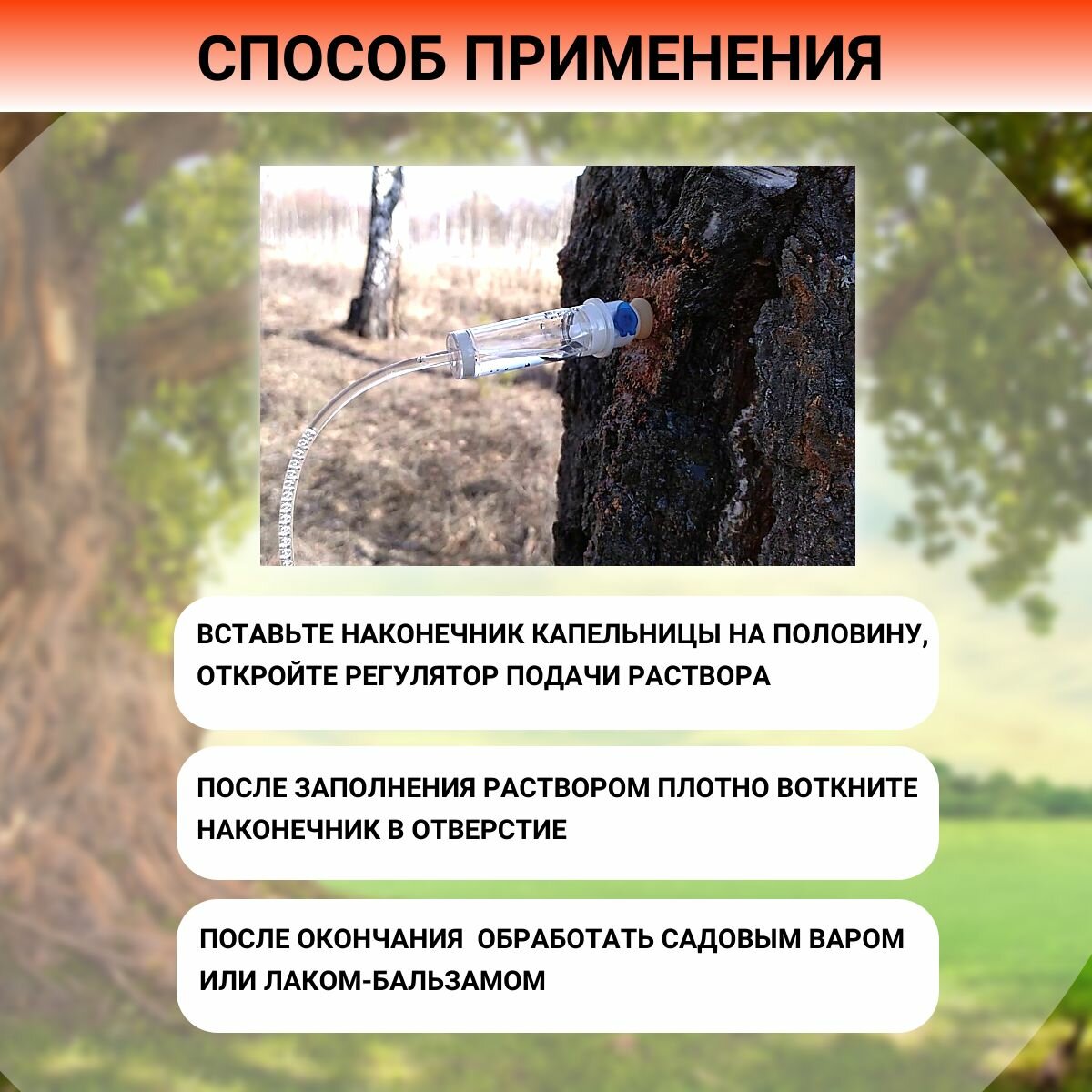 СПОСОБ ПРИМЕНЕНИЯ

ВСТАВЬТЕ НАКОНЕЧНИК КАПЕЛЬНИЦЫ НА ПОЛОВИНУ, ОТКРОЙТЕ РЕГУЛЯТОР ПОДАЧИ РАСТВОРА

ПОСЛЕ ЗАПОЛНЕНИЯ РАСТВОРОМ ПЛОТНО ВОТКНИТЕ НАКОНЕЧНИК В ОТВЕРСТИЕ

ПОСЛЕ ОКОНЧАНИЯ ОБРАБОТАТЬ САДОВЫМ ВАРОМ ИЛИ ЛАКОМ-БАЛЬЗАМОМ